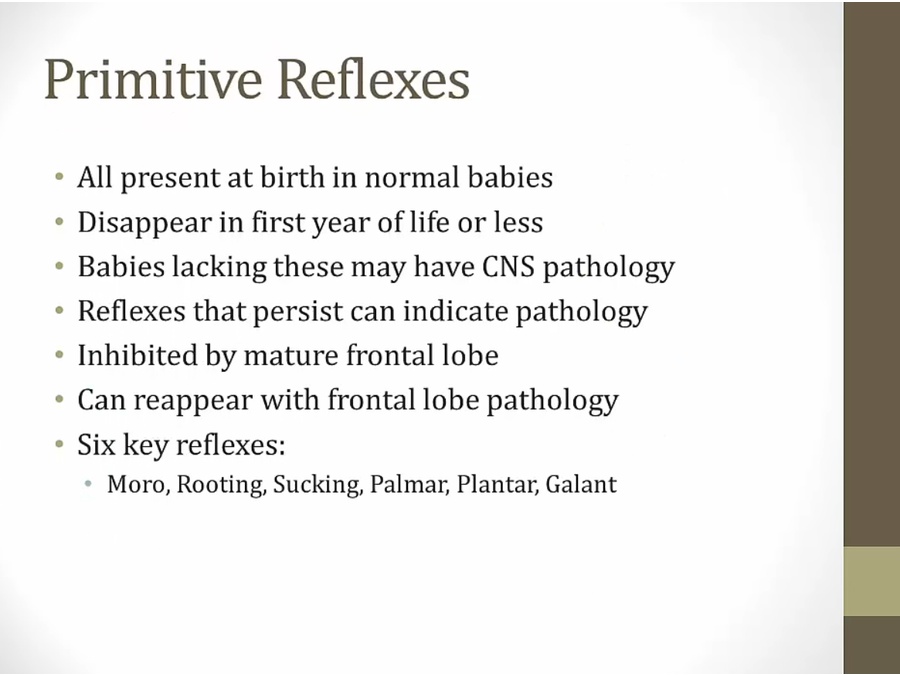 Primitive Reflexes

• All present at birth in normal babies
• Disappear in first year of life or less
• Babies lacking these may have CNS pathology
• Reflexes that persist can indicate pathology
• Inhibited by mature frontal lobe
• Can reappear with frontal lobe pathology
• Six key reflexes:
  • Moro, Rooting, Sucking, Palmar, Plantar, Galant